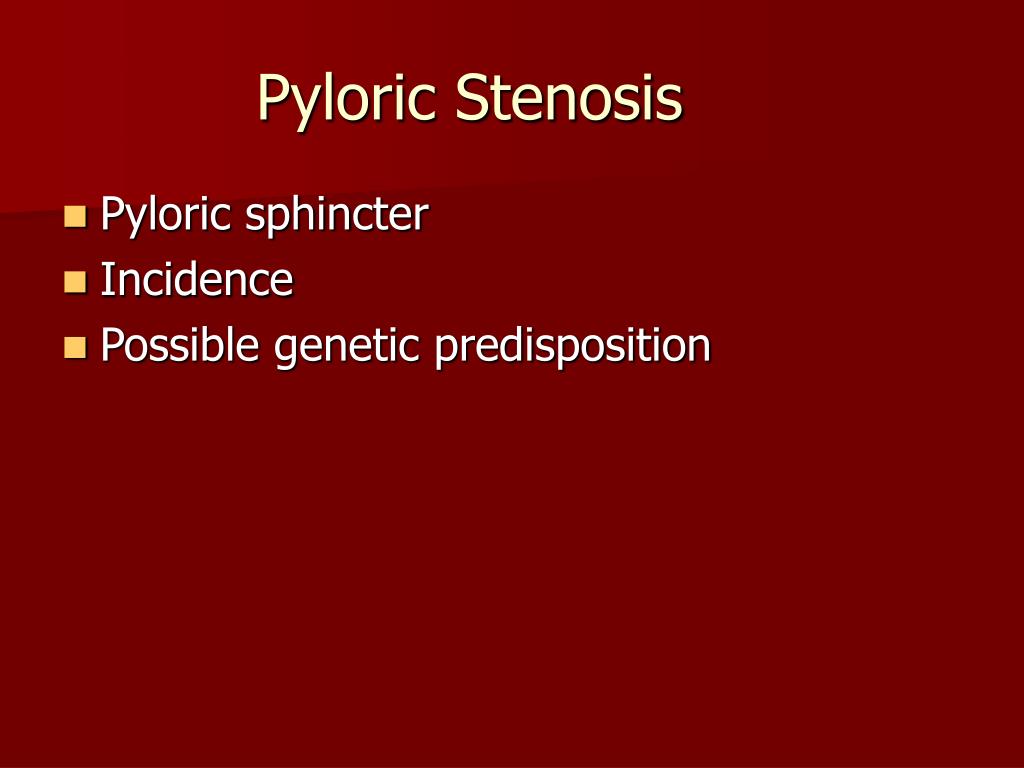 Pyloric Stenosis

- Pyloric sphincter
- Incidence
- Possible genetic predisposition